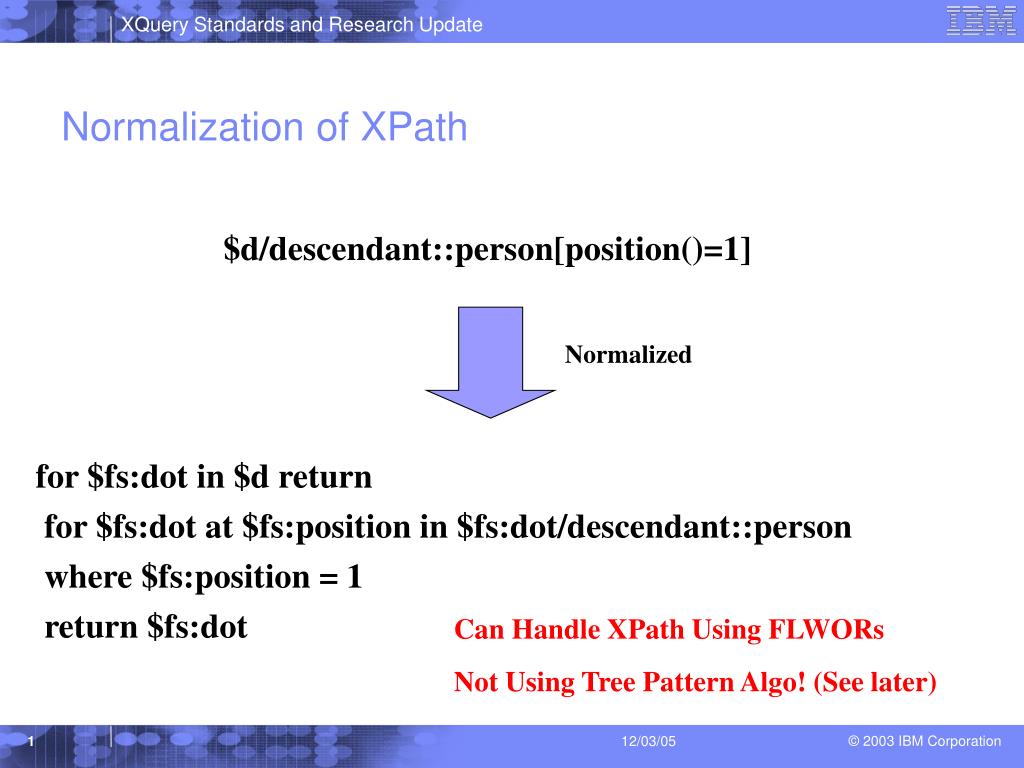 XQuery Standards and Research Update

IBM

Normalization of XPath

\$d/descendant::person[position()=1]

Normalized

for \$fs:dot in \$d return
for \$fs:dot at \$fs:position in \$fs:dot/descendant::person
where \$fs:position = 1
return \$fs:dot

Can Handle XPath Using FLWORs

Not Using Tree Pattern Algo! (See later)

1

12/03/05

© 2003 IBM Corporation